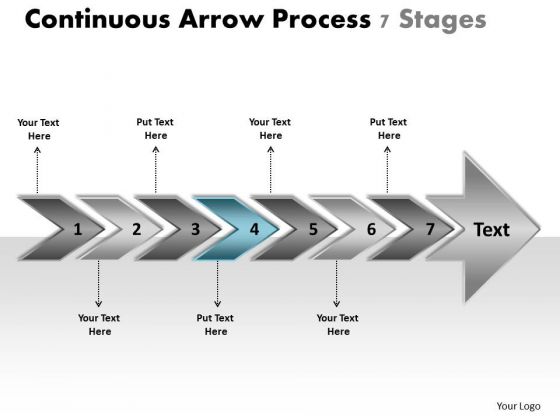 Continuous Arrow Process 7 Stages

Your Text Here

Put Text Here

Your Text Here

Put Text Here

1 2 3 4 5 6 7 Text

Your Text Here

Put Text Here

Your Text Here

Your Logo